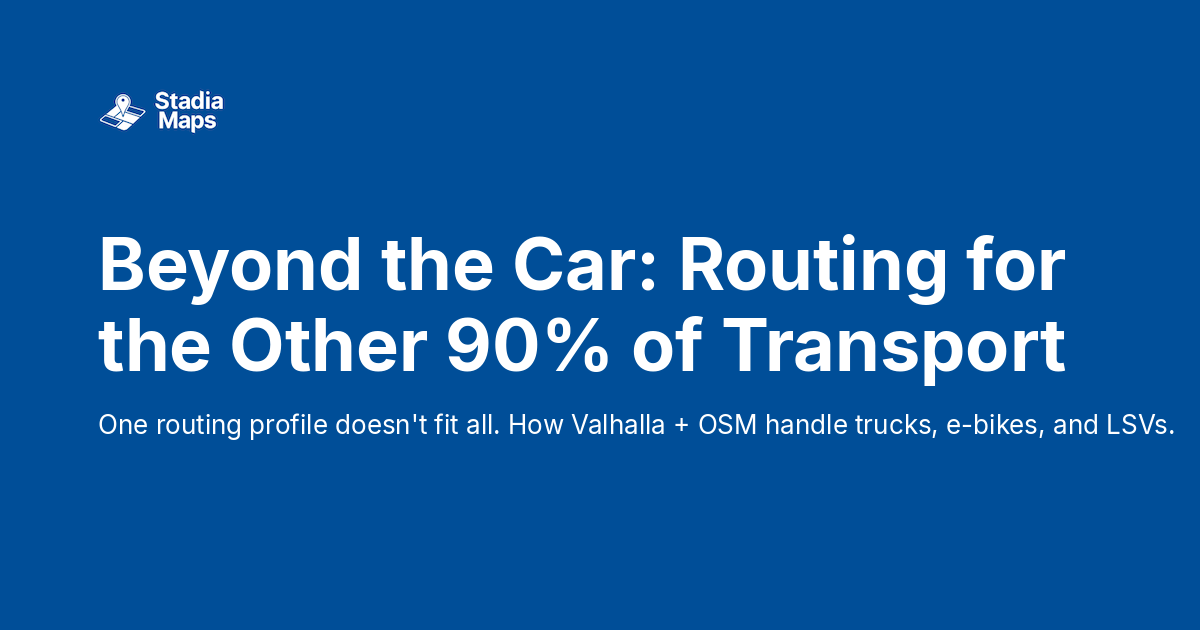 Stadia Maps

Beyond the Car: Routing for the Other 90% of Transport

One routing profile doesn't fit all. How Valhalla + OSM handle trucks, e-bikes, and LSVs.